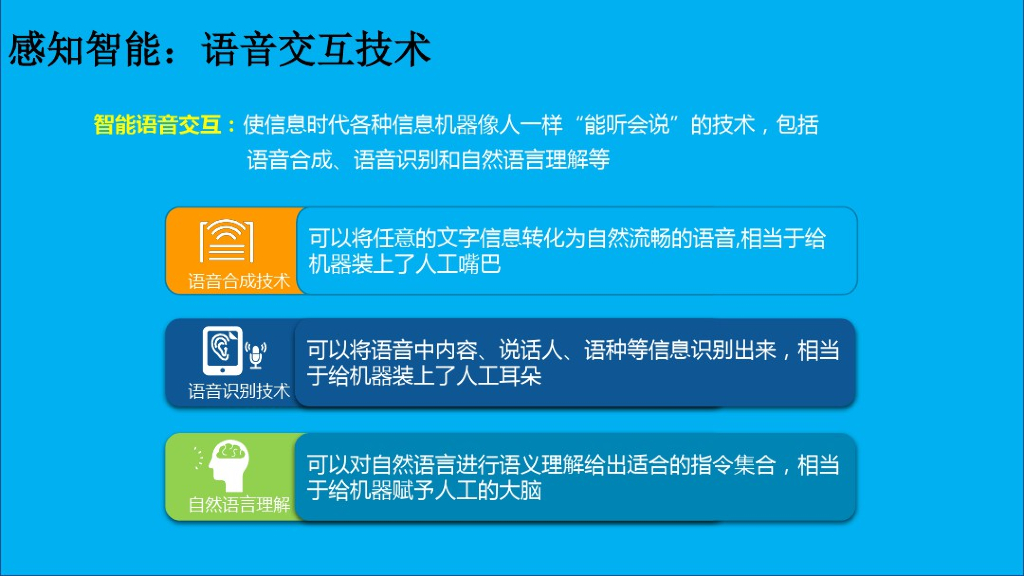 感知智能：语音交互技术

智能语音交互：使信息时代各种信息机器像人一样“能听会说”的技术，包括语音合成、语音识别和自然语言理解等

语音合成技术

可以将任意的文字信息转化为自然流畅的语音,相当于给机器装上了人工嘴巴

语音识别技术

可以将语音中内容、说话人、语种等信息识别出来，相当于给机器装上了人工耳朵

自然语言理解

可以对自然语言进行语义理解给出适合的指令集合，相当于给机器赋予人工的大脑